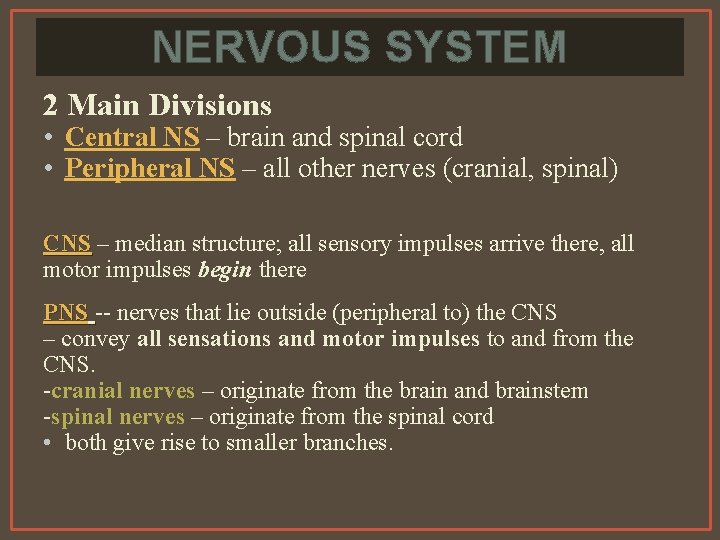 NERVOUS SYSTEM

2 Main Divisions
• Central NS – brain and spinal cord
• Peripheral NS – all other nerves (cranial, spinal)

CNS – median structure; all sensory impulses arrive there, all motor impulses begin there

PNS -- nerves that lie outside (peripheral to) the CNS
– convey all sensations and motor impulses to and from the CNS.
-cranial nerves – originate from the brain and brainstem
-spinal nerves – originate from the spinal cord
• both give rise to smaller branches.